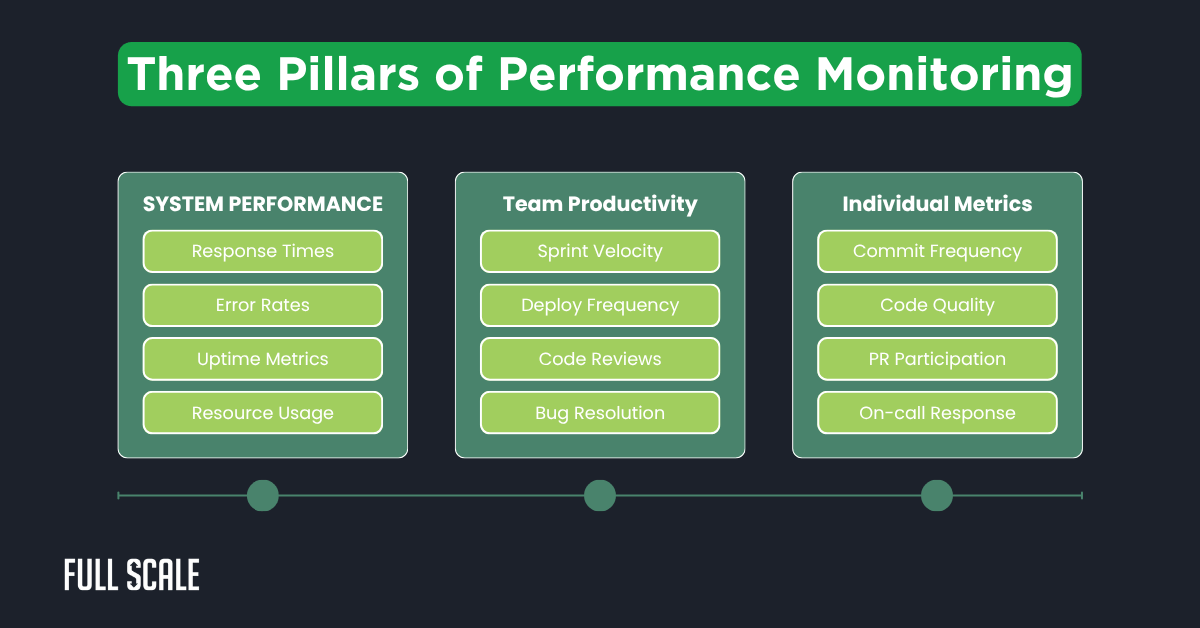 Three Pillars of Performance Monitoring

SYSTEM PERFORMANCE

Response Times

Error Rates

Uptime Metrics

Resource Usage

Team Productivity

Sprint Velocity

Deploy Frequency

Code Reviews

Bug Resolution

Individual Metrics

Commit Frequency

Code Quality

PR Participation

On-call Response

FULL SCALE